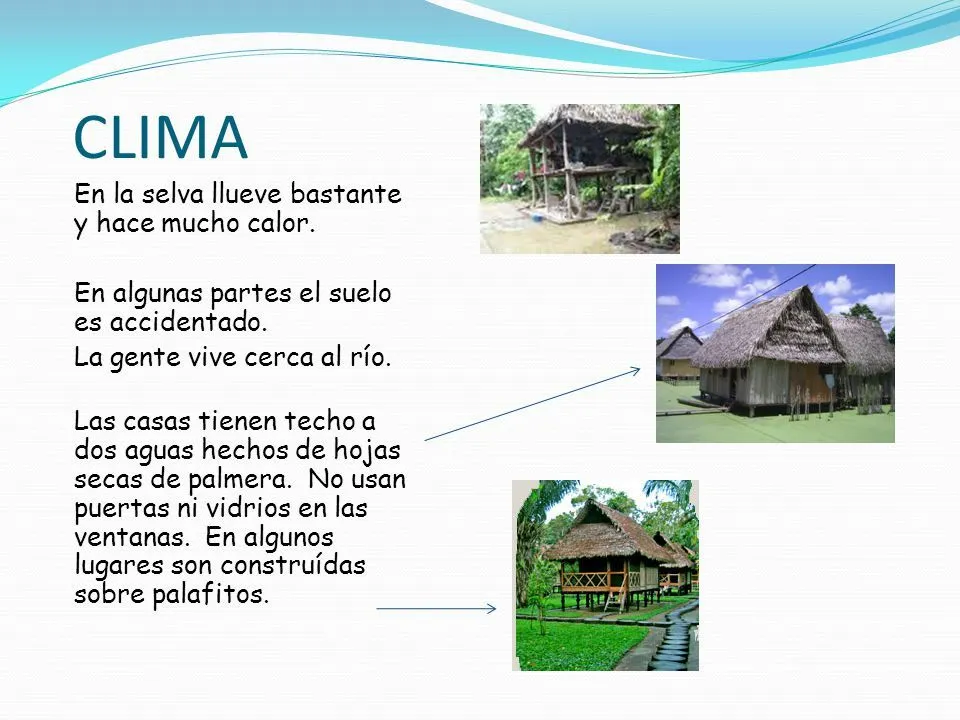 CLIMA

En la selva llueve bastante y hace mucho calor.

En algunas partes el suelo es accidentado.
La gente vive cerca al río.

Las casas tienen techo a dos aguas hechos de hojas secas de palmera. No usan puertas ni vidrios en las ventanas. En algunos lugares son construídas sobre palafitos.